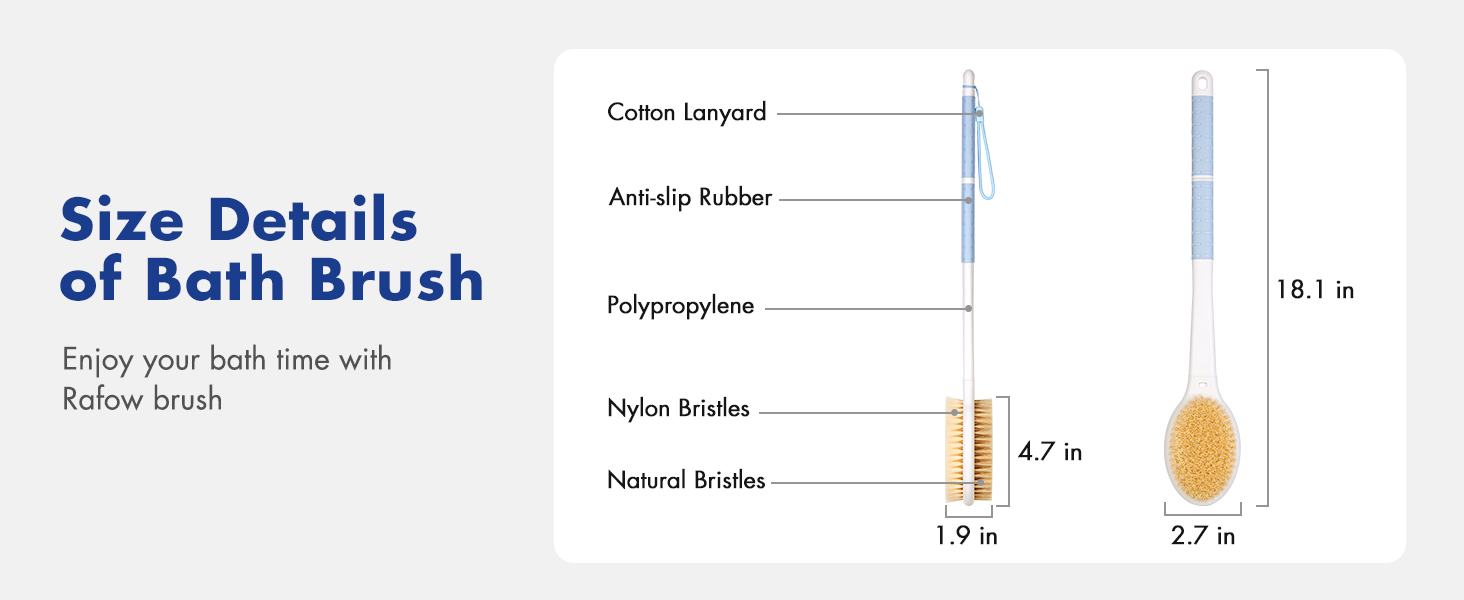 Size Details of Bath Brush

Enjoy your bath time with Rafow brush

Cotton Lanyard

Anti-slip Rubber

Polypropylene

Nylon Bristles

Natural Bristles

4.7 in

1.9 in

18.1 in

2.7 in